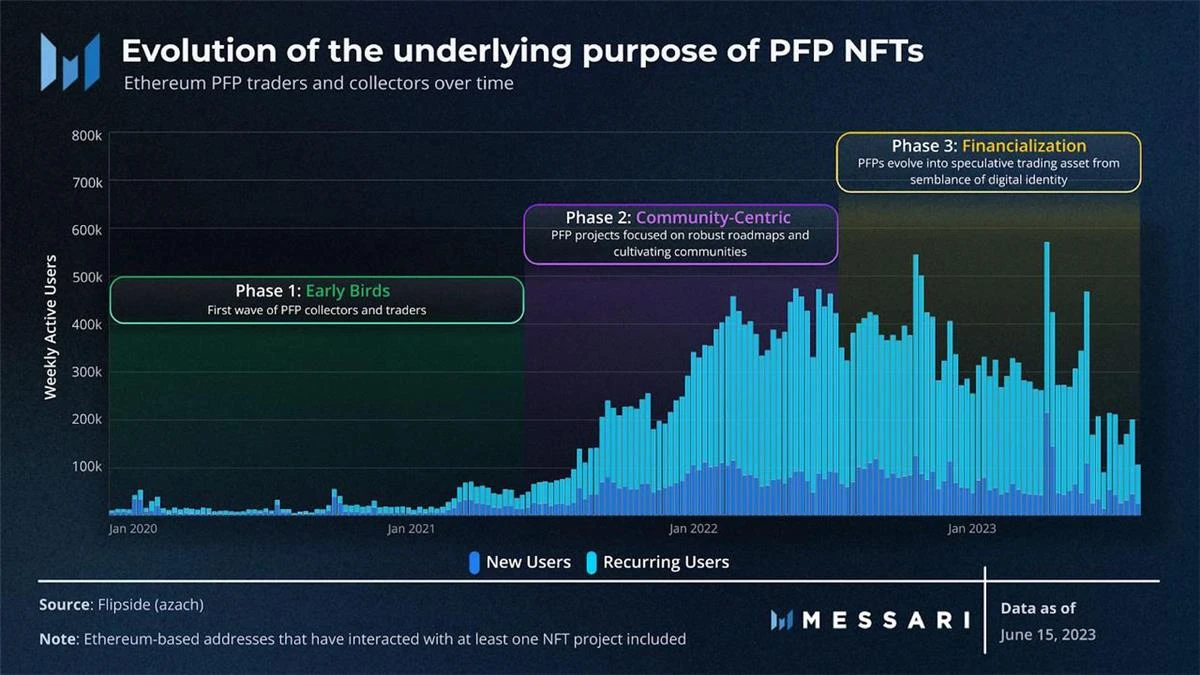 Evolution of the underlying purpose of PFP NFTs
Ethereum PFP traders and collectors over time

Weekly Active Users

800k
700k
600k
500k
400k
300k
200k
100k

Phase 1: Early Birds
First wave of PFP collectors and traders

Phase 2: Community-Centric
PFP projects focused on robust roadmaps and cultivating communities

Phase 3: Financialization
PFPs evolve into speculative trading asset from semblance of digital identity

Jan 2020
Jan 2021
Jan 2022
Jan 2023

New Users
Recurring Users

Source: Flipside (azach)

Note: Ethereum-based addresses that have interacted with at least one NFT project included

MESSARI

Data as of
June 15, 2023